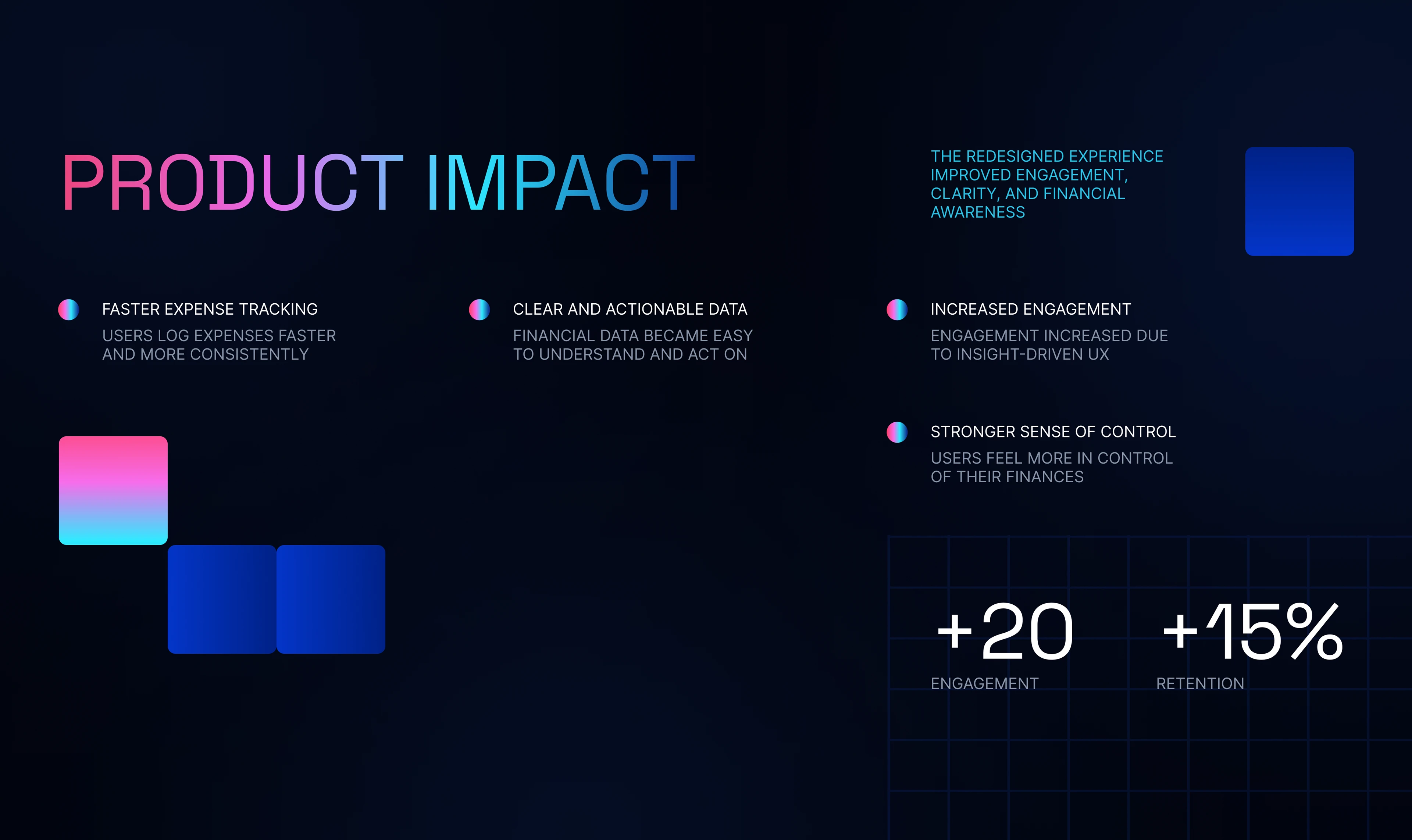 PRODUCT IMPACT

THE REDESIGNED EXPERIENCE IMPROVED ENGAGEMENT, CLARITY, AND FINANCIAL AWARENESS

FASTER EXPENSE TRACKING

USERS LOG EXPENSES FASTER AND MORE CONSISTENTLY

CLEAR AND ACTIONABLE DATA

FINANCIAL DATA BECAME EASY TO UNDERSTAND AND ACT ON

INCREASED ENGAGEMENT

ENGAGEMENT INCREASED DUE TO INSIGHT-DRIVEN UX

STRONGER SENSE OF CONTROL

USERS FEEL MORE IN CONTROL OF THEIR FINANCES

+20

ENGAGEMENT

+15%

RETENTION